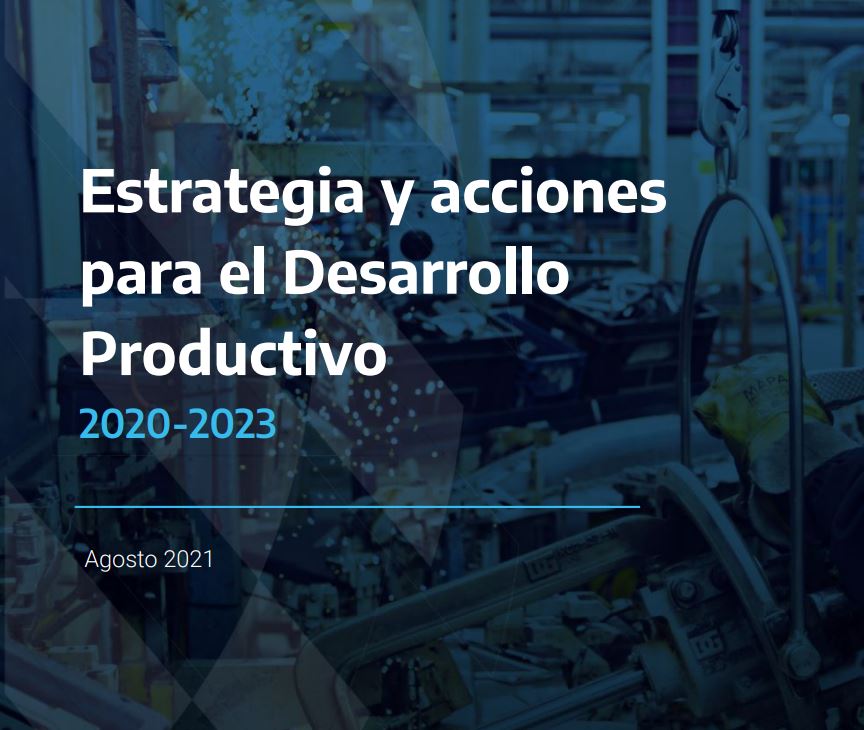 Estrategia y acciones para el Desarrollo Productivo

2020-2023

Agosto 2021